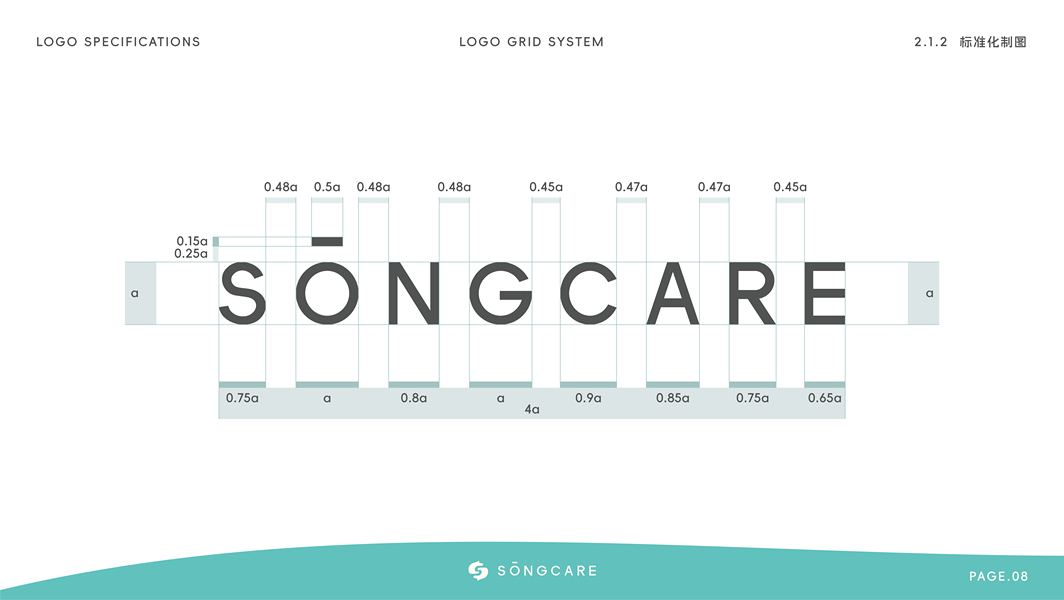 LOGO SPECIFICATIONS

LOGO GRID SYSTEM

2.1.2 标准化制图

0.48a 0.5a 0.48a 0.48a 0.45a 0.47a 0.47a 0.45a

0.15a
0.25a

a

SŌNGCARE

a

0.75a a 0.8a a 0.9a 0.85a 0.75a 0.65a

4a

SŌNGCARE

PAGE.08